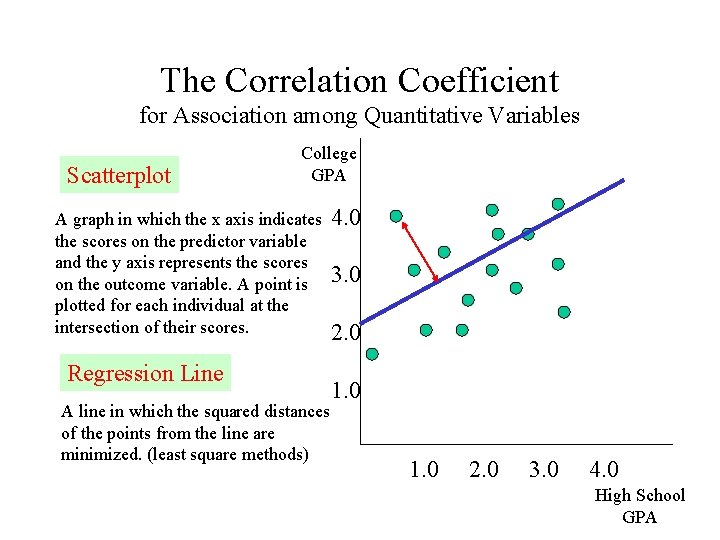 The Correlation Coefficient
for Association among Quantitative Variables

Scatterplot

A graph in which the x axis indicates the scores on the predictor variable and the y axis represents the scores on the outcome variable. A point is plotted for each individual at the intersection of their scores.

Regression Line

A line in which the squared distances of the points from the line are minimized. (least square methods)

College GPA

4.0
3.0
2.0
1.0

1.0 2.0 3.0 4.0

High School GPA